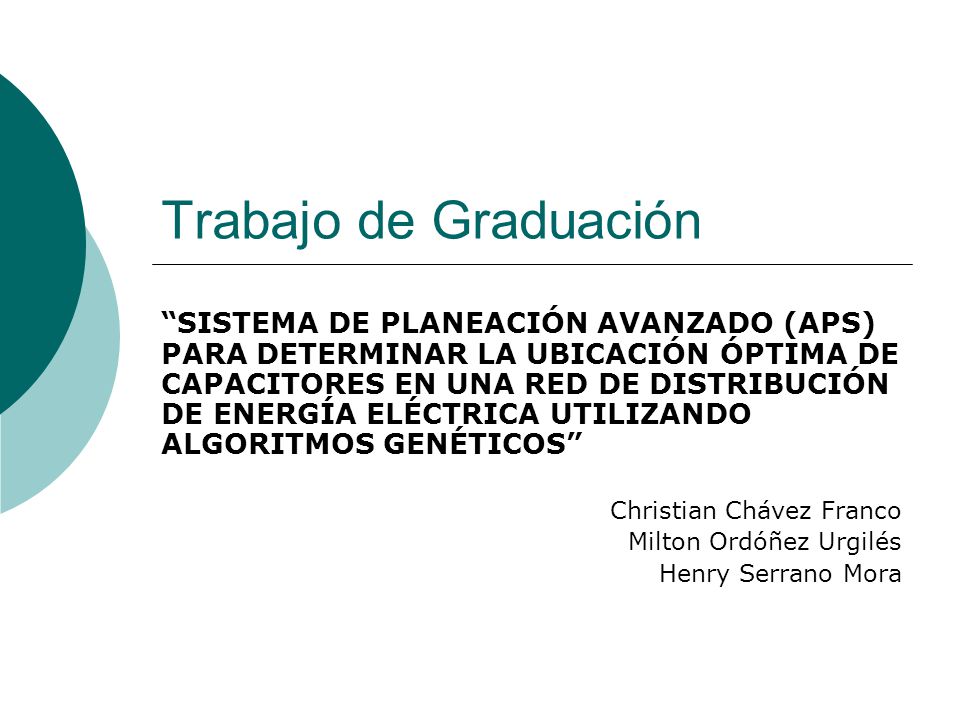 Trabajo de Graduación

“SISTEMA DE PLANEACIÓN AVANZADO (APS) PARA DETERMINAR LA UBICACIÓN ÓPTIMA DE CAPACITORES EN UNA RED DE DISTRIBUCIÓN DE ENERGÍA ELÉCTRICA UTILIZANDO ALGORITMOS GENÉTICOS”

Christian Chávez Franco
Milton Ordóñez Urgilés
Henry Serrano Mora